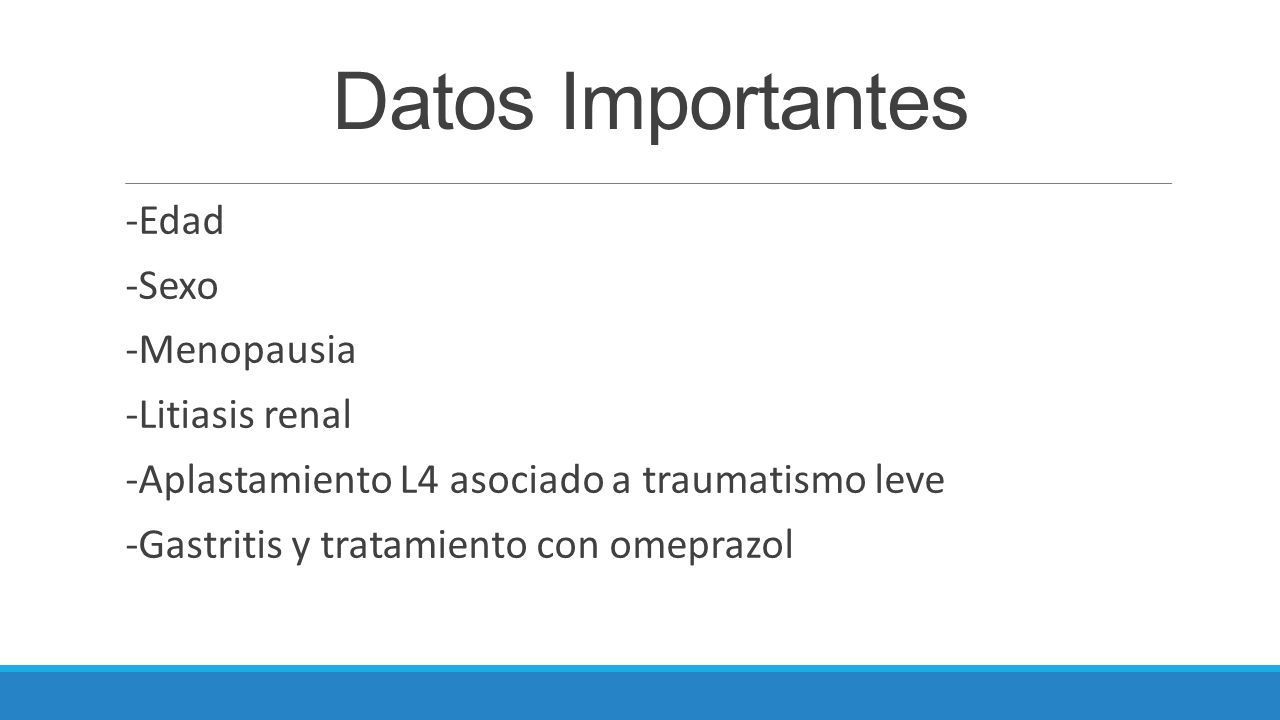 Datos Importantes

-Edad

-Sexo

-Menopausia

-Litiasis renal

-Aplastamiento L4 asociado a traumatismo leve

-Gastritis y tratamiento con omeprazol